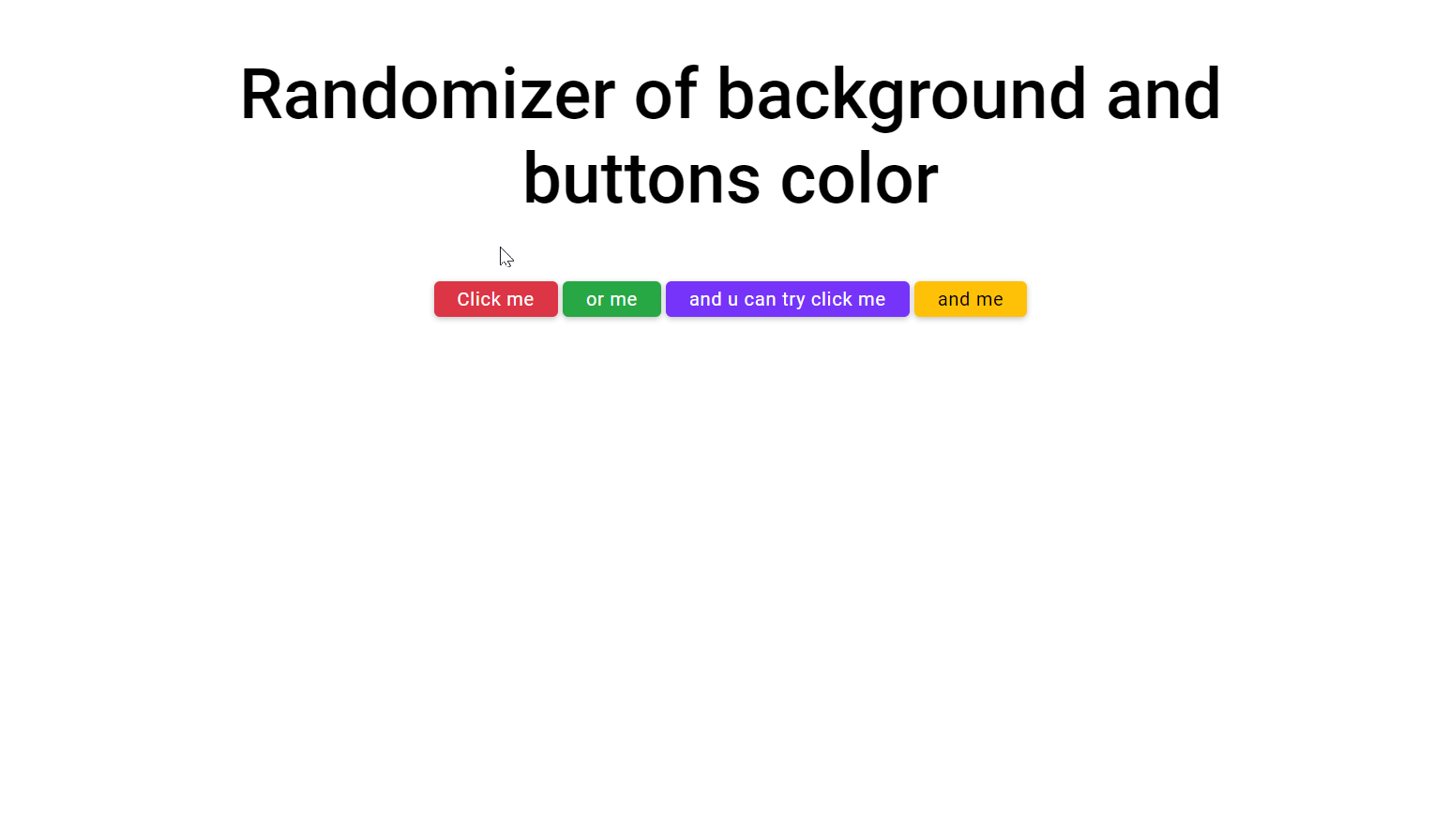 Randomizer of background and buttons color

Click me or me and u can try click me and me